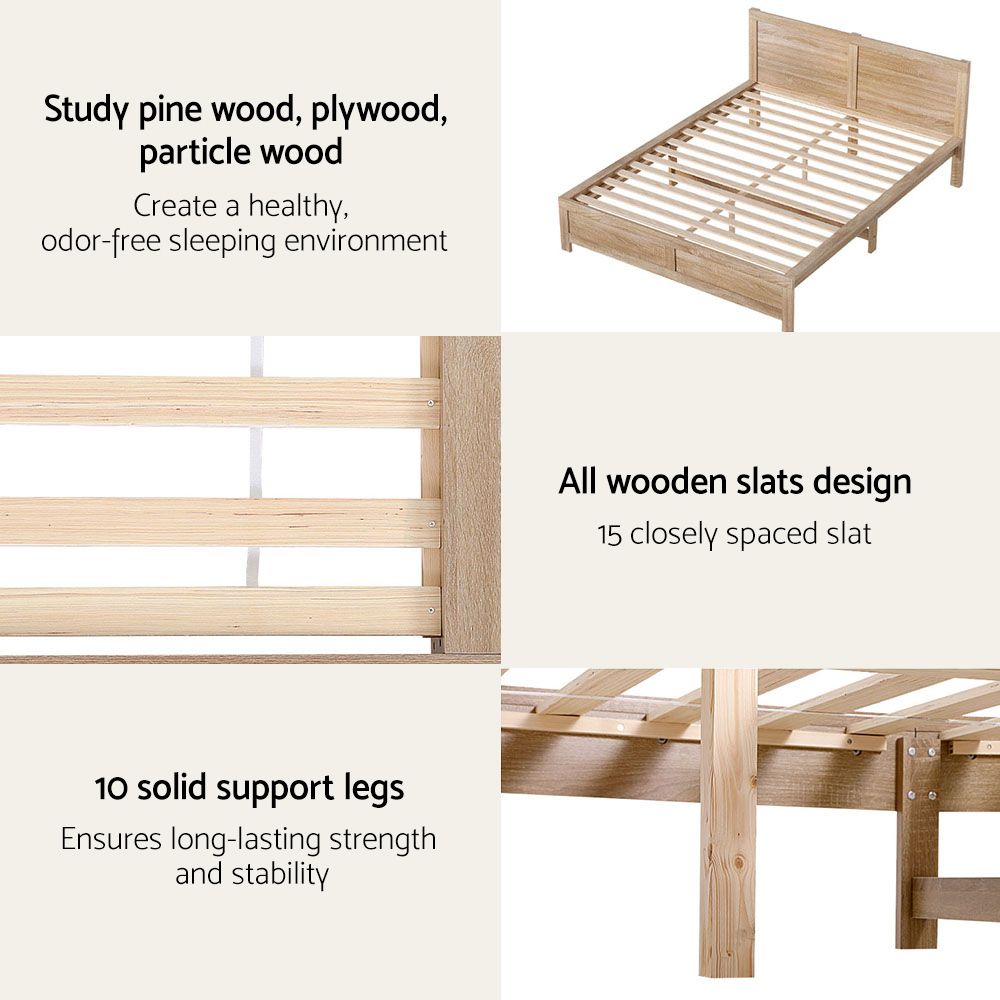 Study pine wood, plywood, particle wood

Create a healthy, odor-free sleeping environment

All wooden slats design

15 closely spaced slat

10 solid support legs

Ensures long-lasting strength and stability